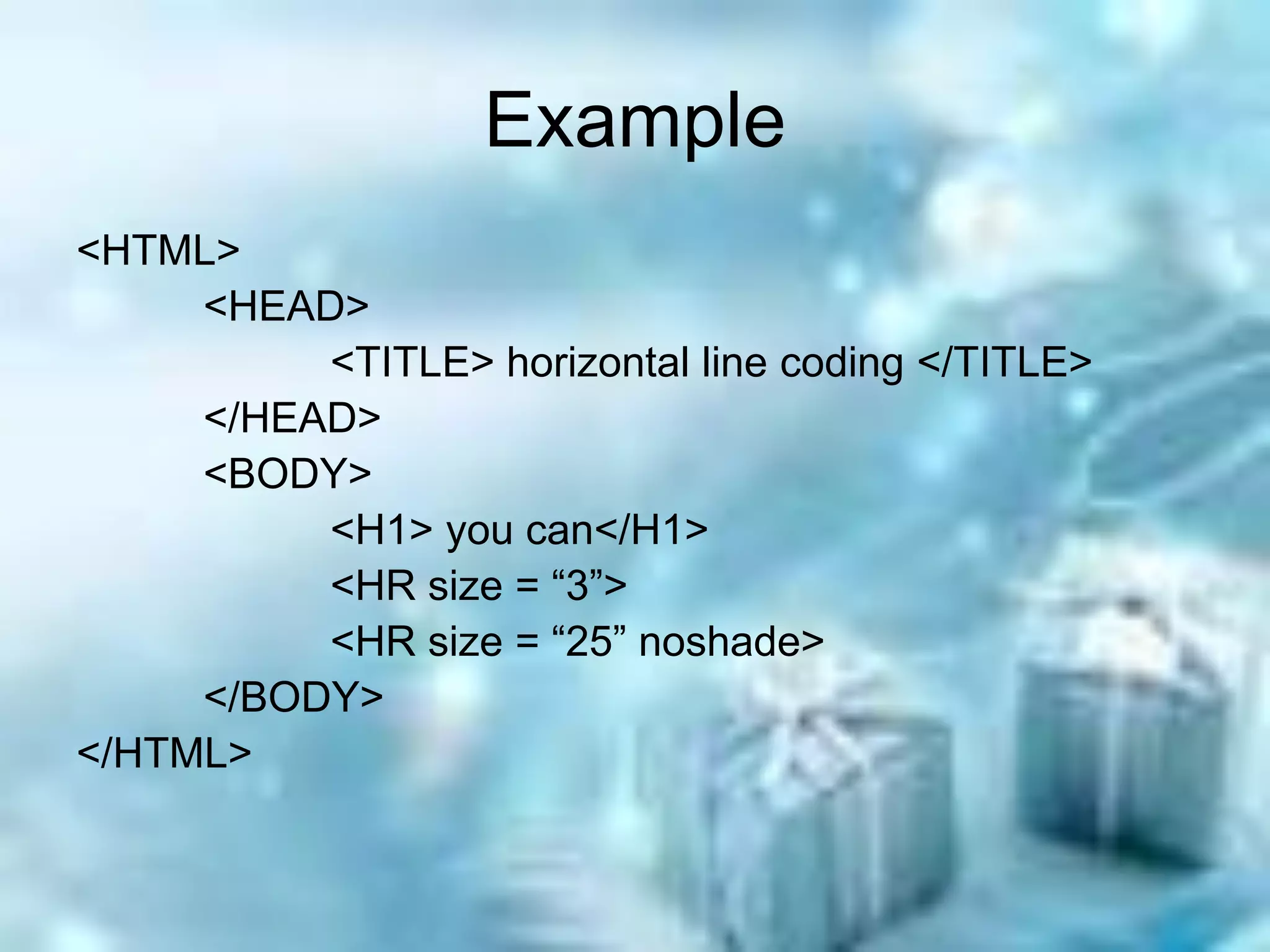 Example

<HTML>
<HEAD>
<TITLE> horizontal line coding </TITLE>
</HEAD>
<BODY>
<H1> you can</H1>
<HR size = “3”>
<HR size = “25” noshade>
</BODY>
</HTML>